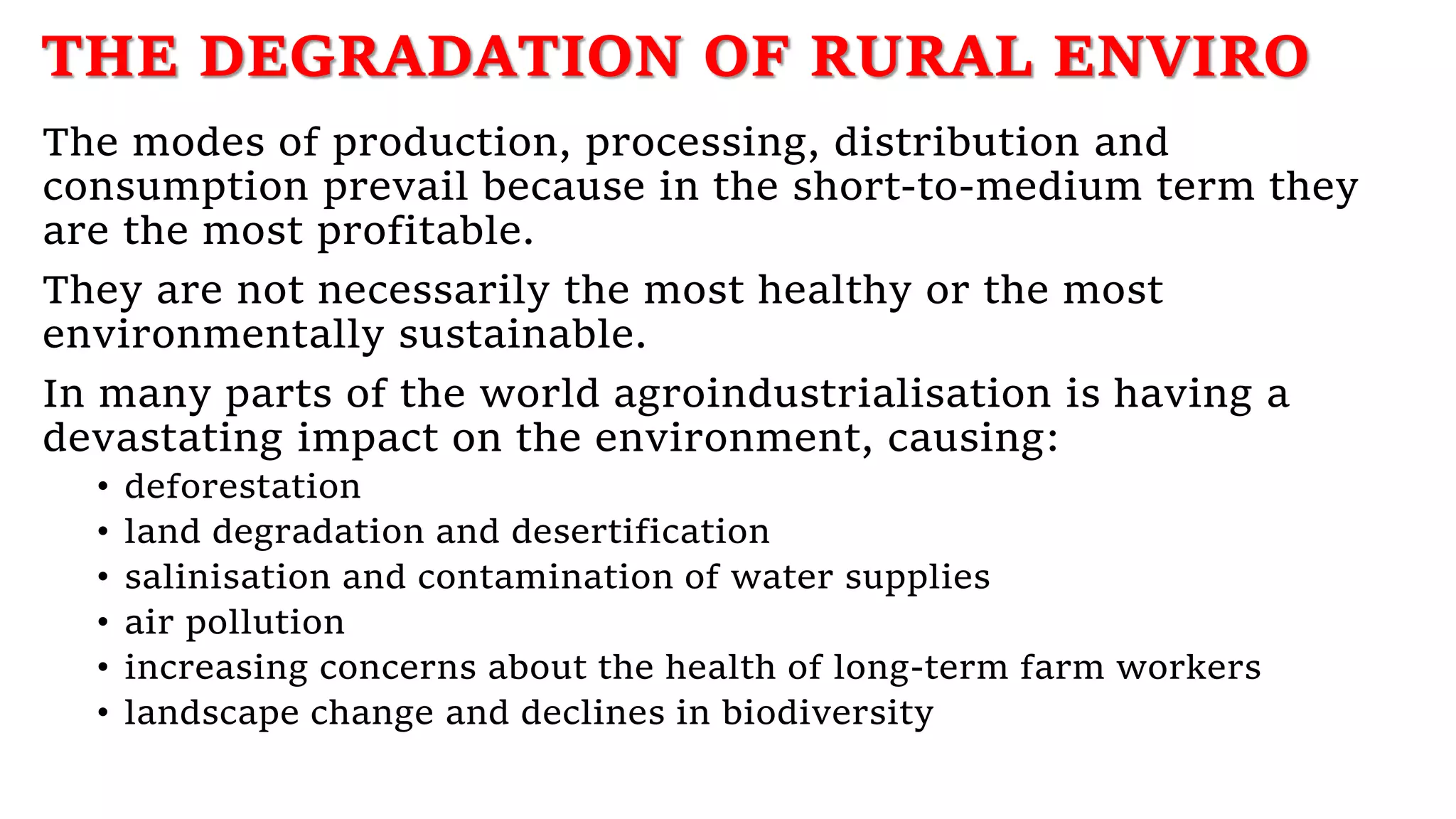 THE DEGRADATION OF RURAL ENVIRO

The modes of production, processing, distribution and consumption prevail because in the short-to-medium term they are the most profitable.

They are not necessarily the most healthy or the most environmentally sustainable.

In many parts of the world agroindustrialisation is having a devastating impact on the environment, causing:

• deforestation
• land degradation and desertification
• salinisation and contamination of water supplies
• air pollution
• increasing concerns about the health of long-term farm workers
• landscape change and declines in biodiversity